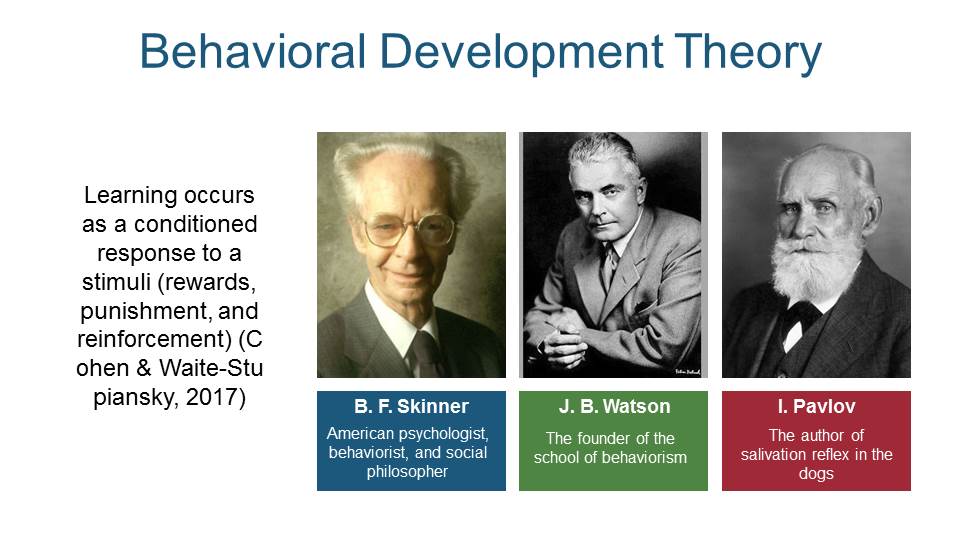 Behavioral Development Theory

Learning occurs as a conditioned response to a stimuli (rewards, punishment, and reinforcement) (C ohen & Waite-Stu piansky, 2017)

B. F. Skinner
American psychologist, behaviorist, and social philosopher

J. B. Watson
The founder of the school of behaviorism

I. Pavlov
The author of salivation reflex in the dogs